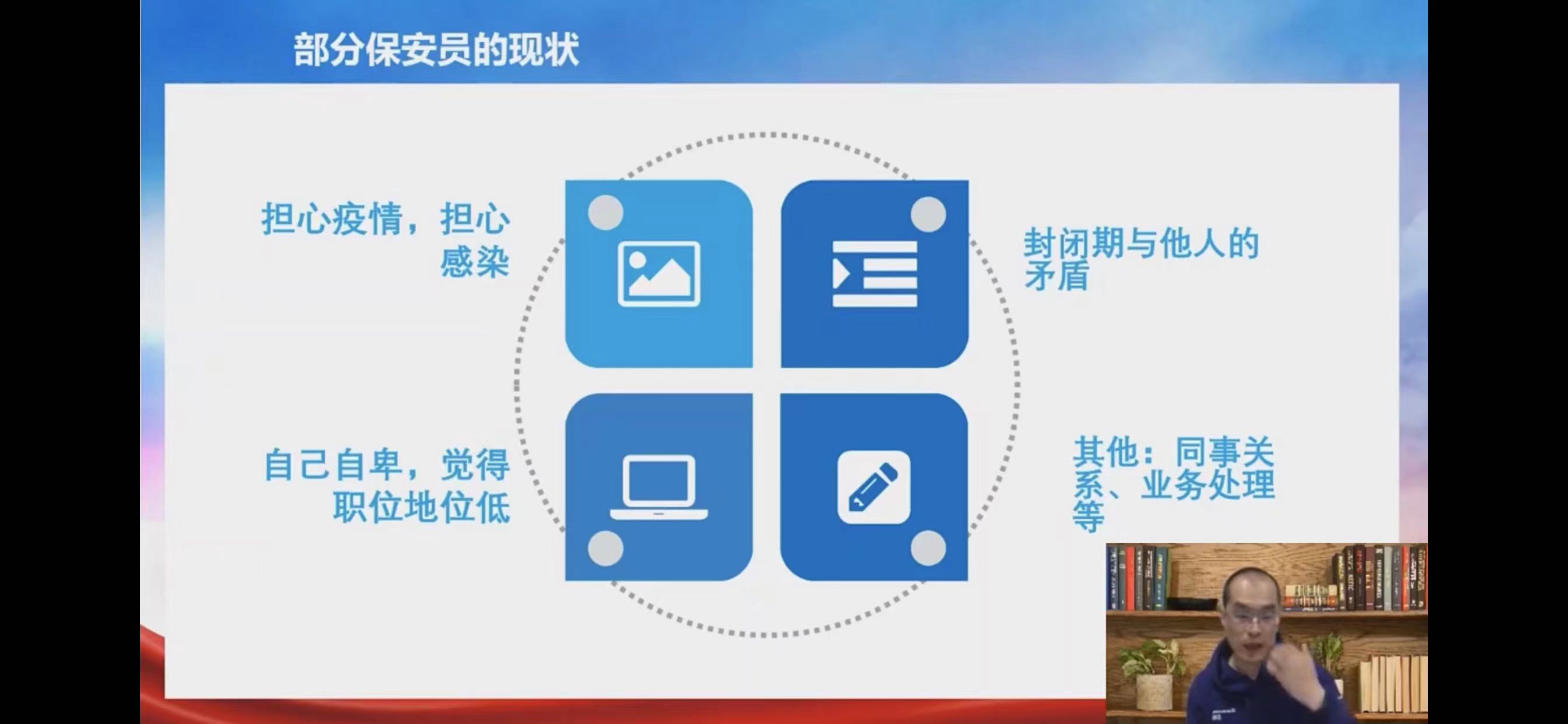 部分保安员的现状

担心疫情，担心感染

封闭期与他人的矛盾

自己自卑，觉得职位地位低

其他：同事关系、业务处理等